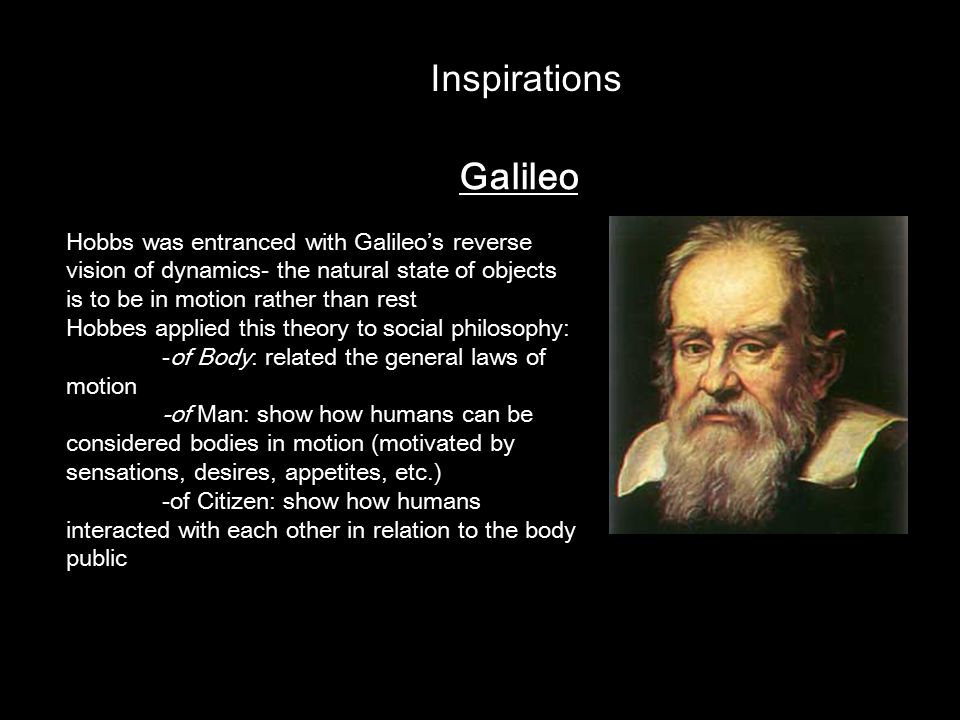 Inspirations

Galileo

Hobbs was entranced with Galileo's reverse vision of dynamics- the natural state of objects is to be in motion rather than rest
Hobbes applied this theory to social philosophy:
-of Body: related the general laws of motion
-of Man: show how humans can be considered bodies in motion (motivated by sensations, desires, appetites, etc.)
-of Citizen: show how humans interacted with each other in relation to the body public